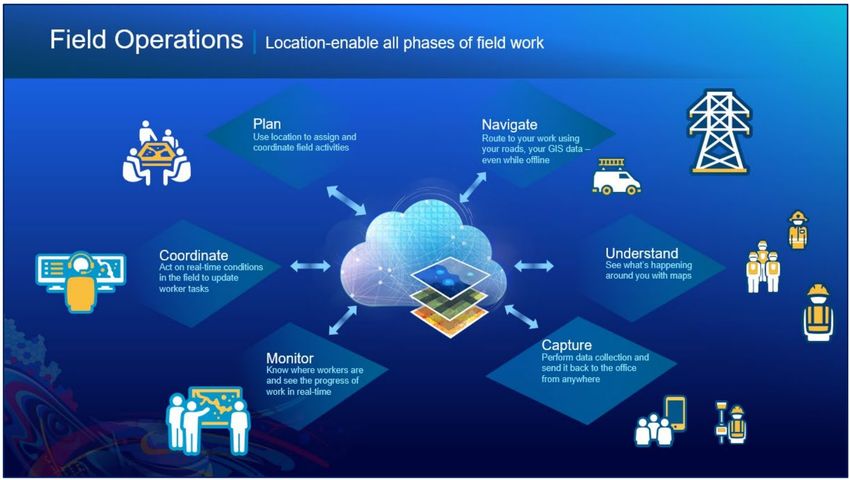 Field Operations | Location-enable all phases of field work

Plan
Use location to assign and coordinate field activities

Navigate
Route to your work using your roads, your GIS data – even while offline

Coordinate
Act on real-time conditions in the field to update worker tasks

Understand
See what's happening around you with maps

Monitor
Know where workers are and see the progress of work in real-time

Capture
Perform data collection and send it back to the office from anywhere